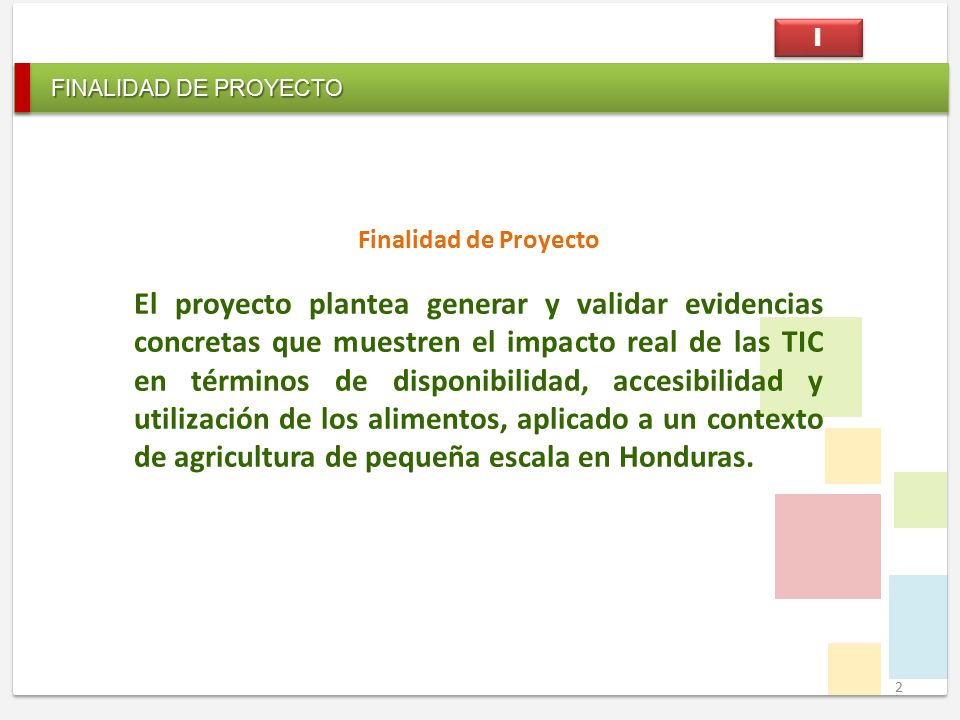 I

FINALIDAD DE PROYECTO

Finalidad de Proyecto

El proyecto plantea generar y validar evidencias concretas que muestren el impacto real de las TIC en términos de disponibilidad, accesibilidad y utilización de los alimentos, aplicado a un contexto de agricultura de pequeña escala en Honduras.

2